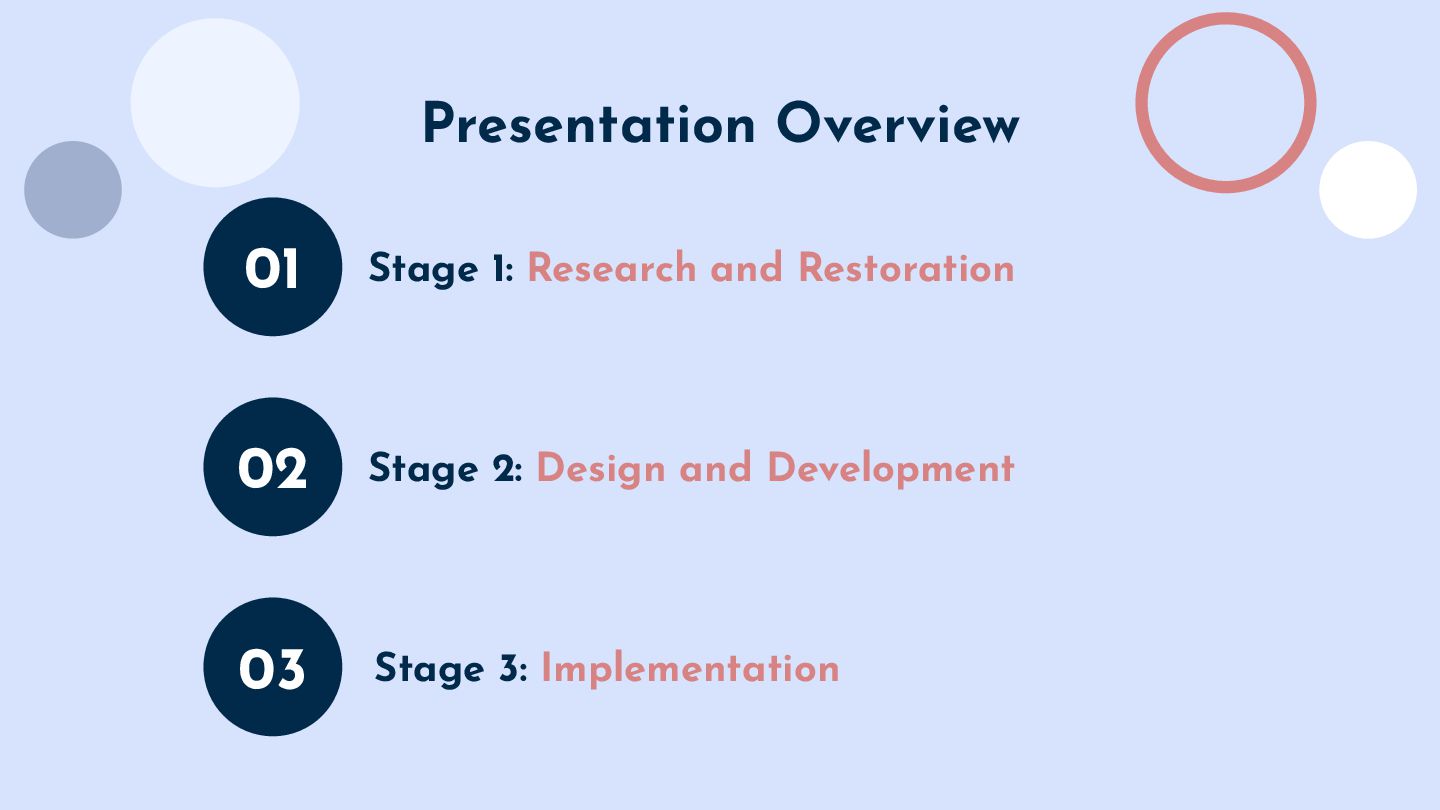 Presentation Overview

01 Stage 1: Research and Restoration

02 Stage 2: Design and Development

03 Stage 3: Implementation